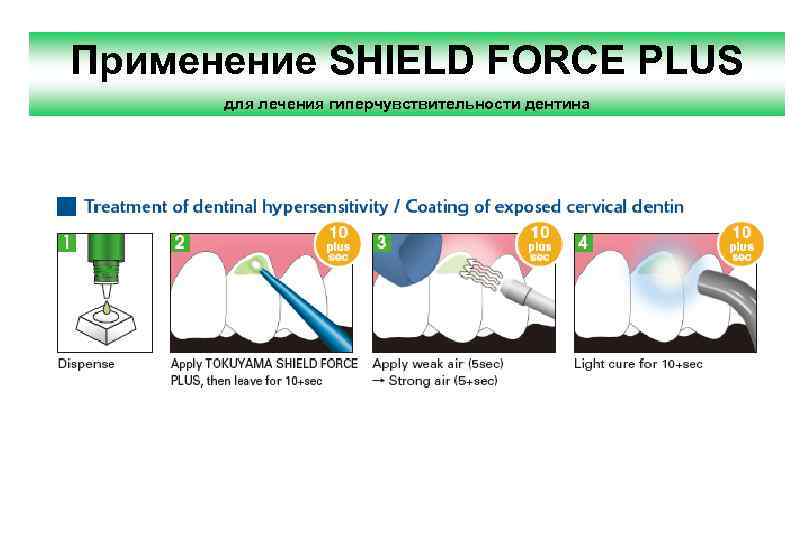 Применение SHIELD FORCE PLUS

для лечения гиперчувствительности дентина

Treatment of dentinal hypersensitivity / Coating of exposed cervical dentin

1

Dispense

2

10 plus sec

Apply TOKUYAMA SHIELD FORCE PLUS, then leave for 10+sec

3

10 plus sec

Apply weak air (5sec) → Strong air (5+sec)

4

10 plus sec

Light cure for 10+sec